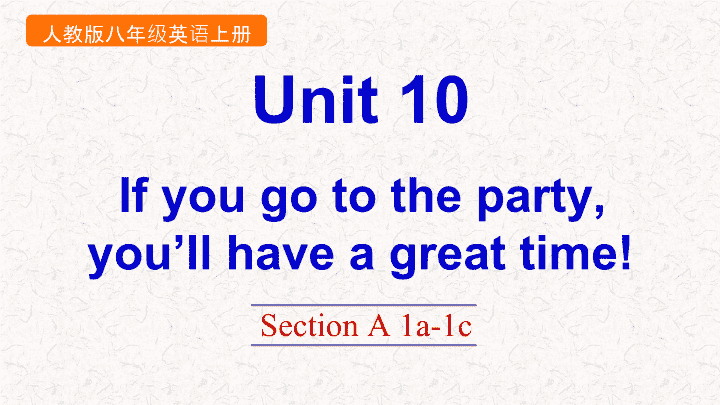 人教版八年级英语上册

Unit 10

If you go to the party, you’ll have a great time!

Section A 1a-1c